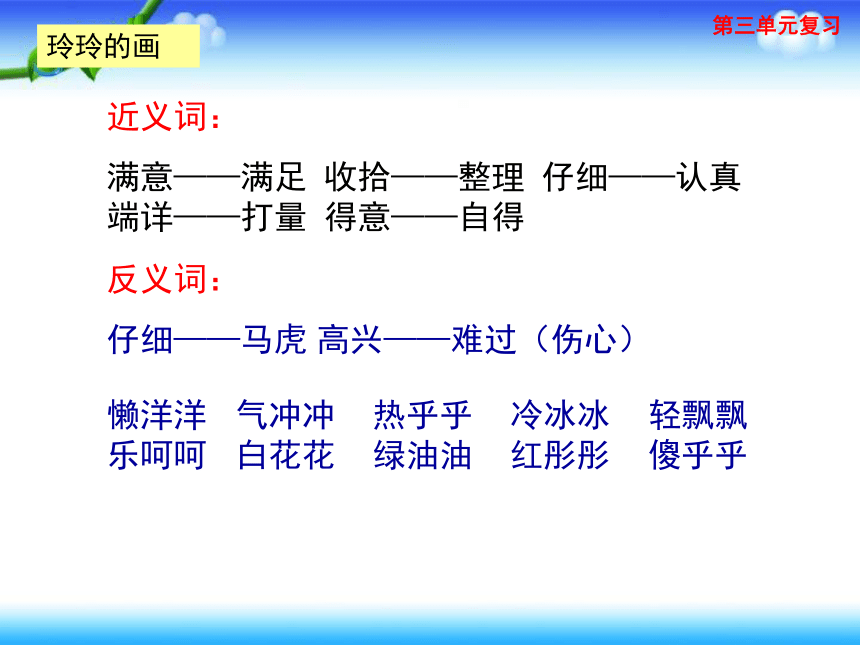 玲玲的画

第三单元复习

近义词：

满意——满足 收拾——整理 仔细——认真
端详——打量 得意——自得

反义词：

仔细——马虎 高兴——难过（伤心）

懒洋洋 气冲冲 热乎乎 冷冰冰 轻飘飘
乐呵呵 白花花 绿油油 红彤彤 傻乎乎